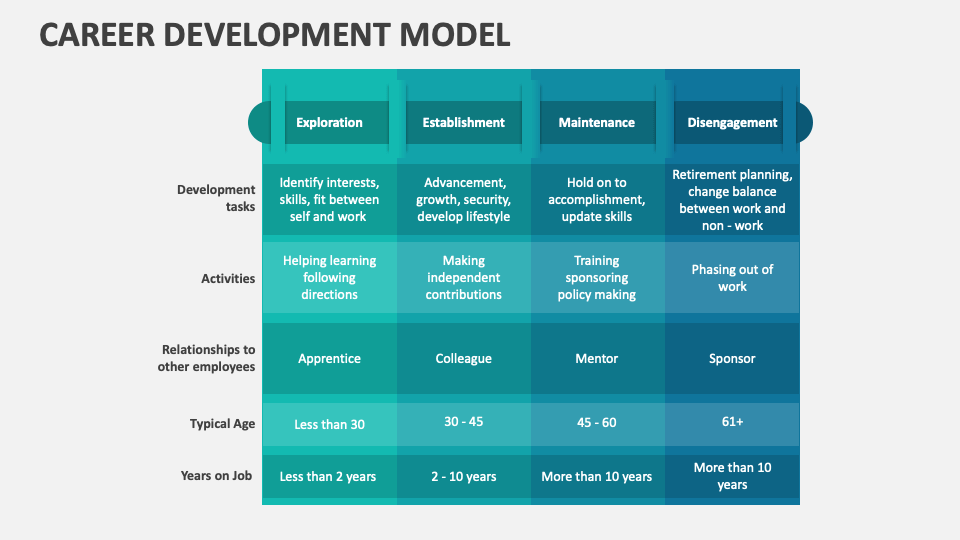 CAREER DEVELOPMENT MODEL

| | Exploration | Establishment | Maintenance | Disengagement |
|---|---|---|---|---|
| Development tasks | Identify interests, skills, fit between self and work | Advancement, growth, security, develop lifestyle | Hold on to accomplishment, update skills | Retirement planning, change balance between work and non - work |
| Activities | Helping learning following directions | Making independent contributions | Training sponsoring policy making | Phasing out of work |
| Relationships to other employees | Apprentice | Colleague | Mentor | Sponsor |
| Typical Age | Less than 30 | 30 - 45 | 45 - 60 | 61+ |
| Years on Job | Less than 2 years | 2 - 10 years | More than 10 years | More than 10 years |